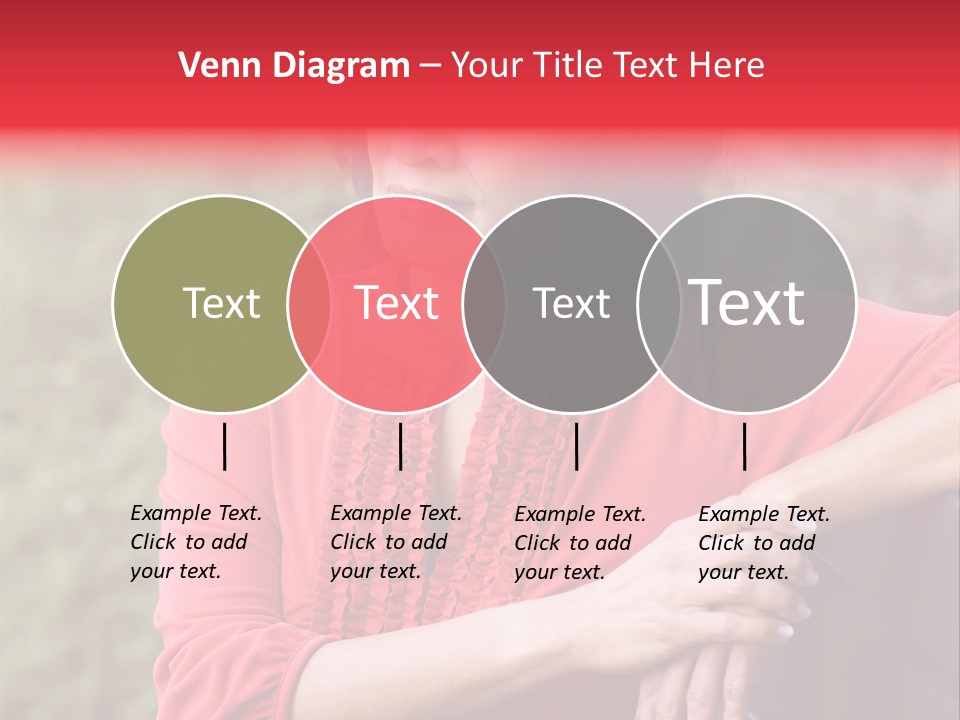 Venn Diagram – Your Title Text Here

Text

Text

Text

Text

Example Text. Click to add your text.

Example Text. Click to add your text.

Example Text. Click to add your text.

Example Text. Click to add your text.